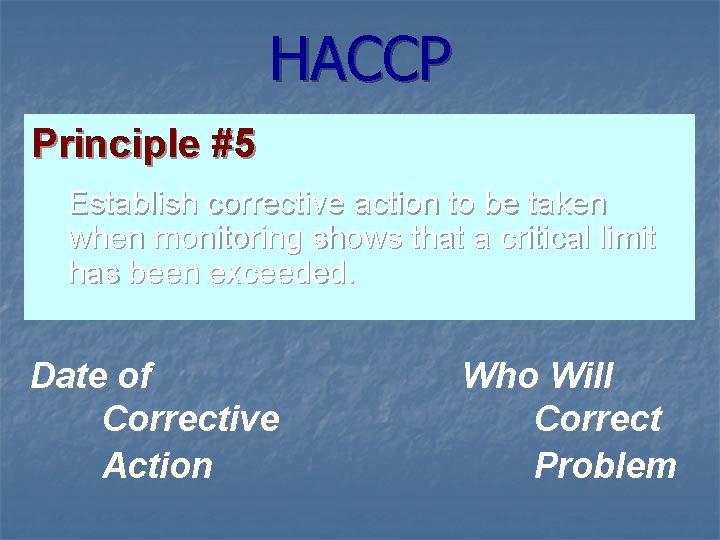 HACCP

Principle #5

Establish corrective action to be taken when monitoring shows that a critical limit has been exceeded.

Date of Corrective Action

Who Will Correct Problem